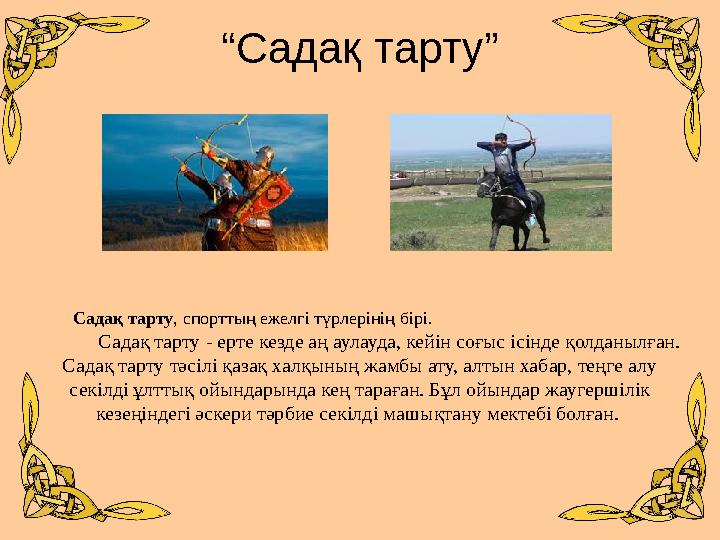 “Садақ тарту”

Садақ тарту, спорттың ежелгі түрлерінің бірі.

Садақ тарту - ерте кезде аң аулауда, кейін соғыс ісінде қолданылған. Садақ тарту тәсілі қазақ халқының жамбы ату, алтын хабар, теңге алу секілді ұлттық ойындарында кең тараған. Бұл ойындар жаугершілік кезеңіндегі әскери тәрбие секілді машықтану мектебі болған.